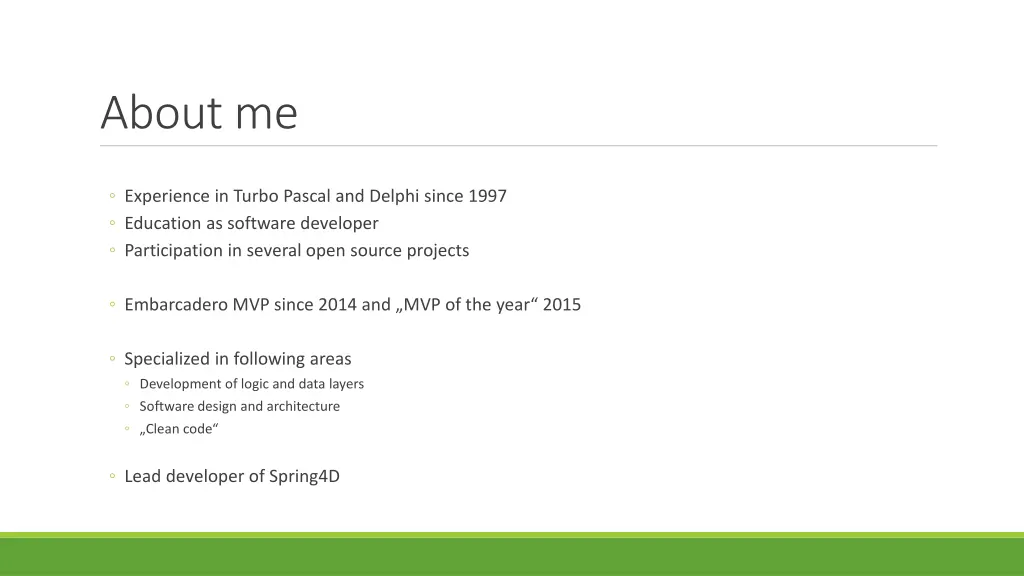 About me

◦ Experience in Turbo Pascal and Delphi since 1997
◦ Education as software developer
◦ Participation in several open source projects

◦ Embarcadero MVP since 2014 and „MVP of the year“ 2015

◦ Specialized in following areas
◦ Development of logic and data layers
◦ Software design and architecture
◦ „Clean code“

◦ Lead developer of Spring4D